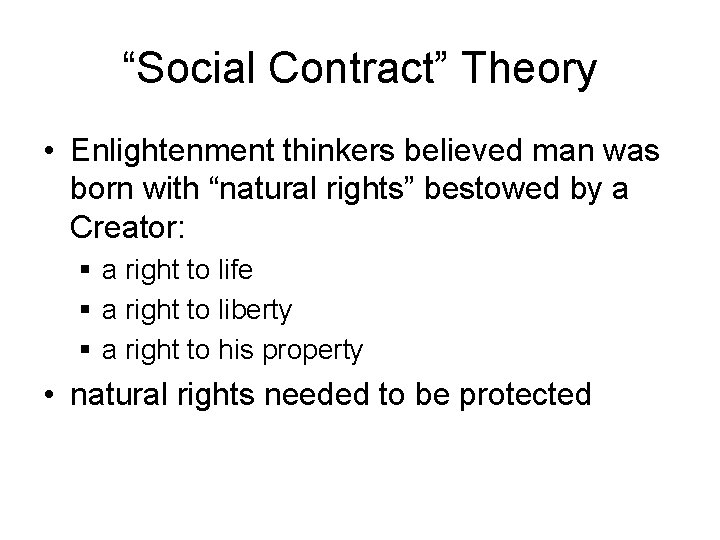 “Social Contract” Theory

• Enlightenment thinkers believed man was born with “natural rights” bestowed by a Creator:
  ▪ a right to life
  ▪ a right to liberty
  ▪ a right to his property
• natural rights needed to be protected